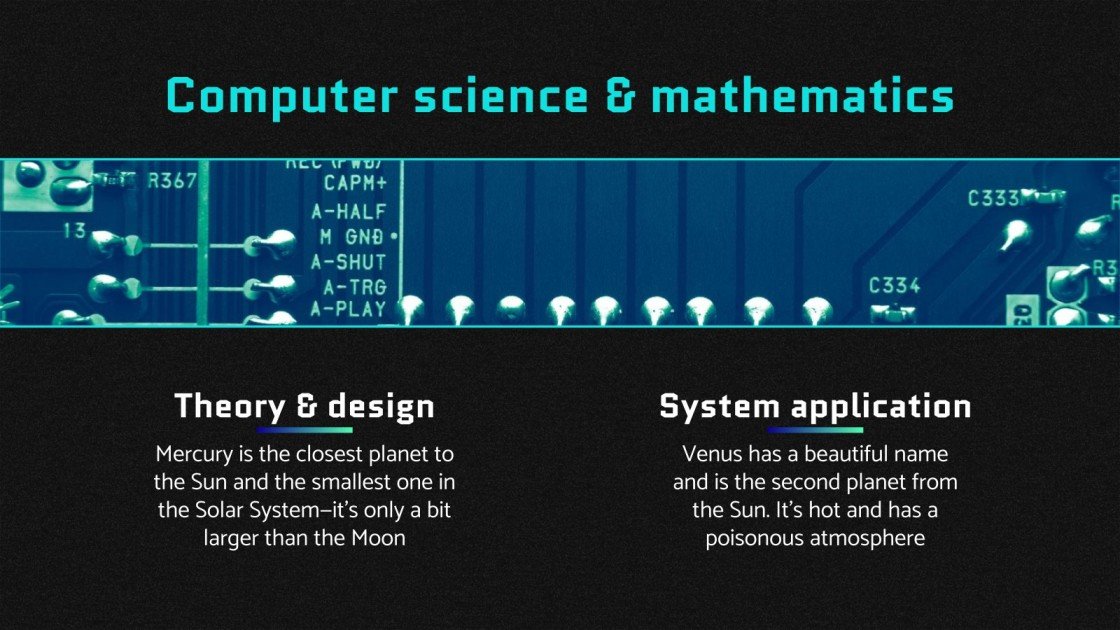 Computer science & mathematics

R367
13
REC (FWD)
CAPM+
A-HALF
M GND
A-SHUT
A-TRG
A-PLAY
C333
C334

Theory & design

Mercury is the closest planet to the Sun and the smallest one in the Solar System—it's only a bit larger than the Moon

System application

Venus has a beautiful name and is the second planet from the Sun. It's hot and has a poisonous atmosphere